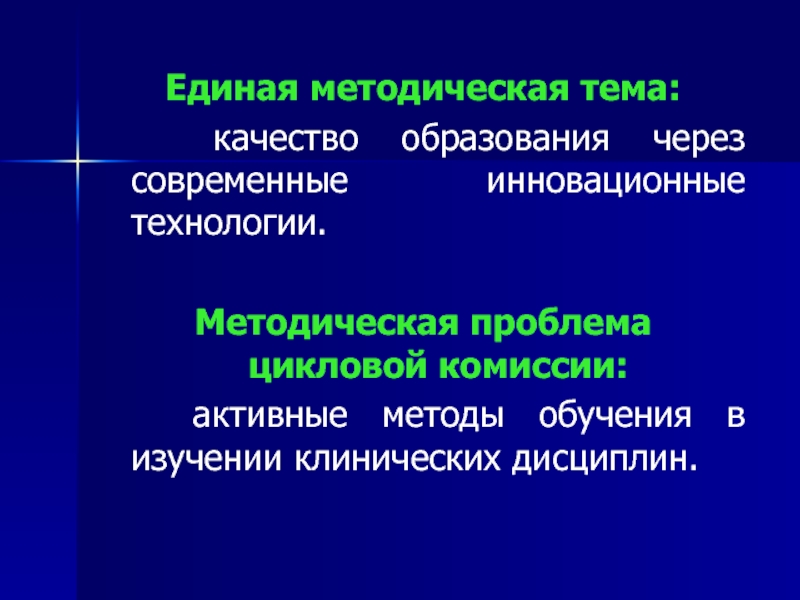 Единая методическая тема:

качество образования через современные инновационные технологии.

Методическая проблема цикловой комиссии:

активные методы обучения в изучении клинических дисциплин.